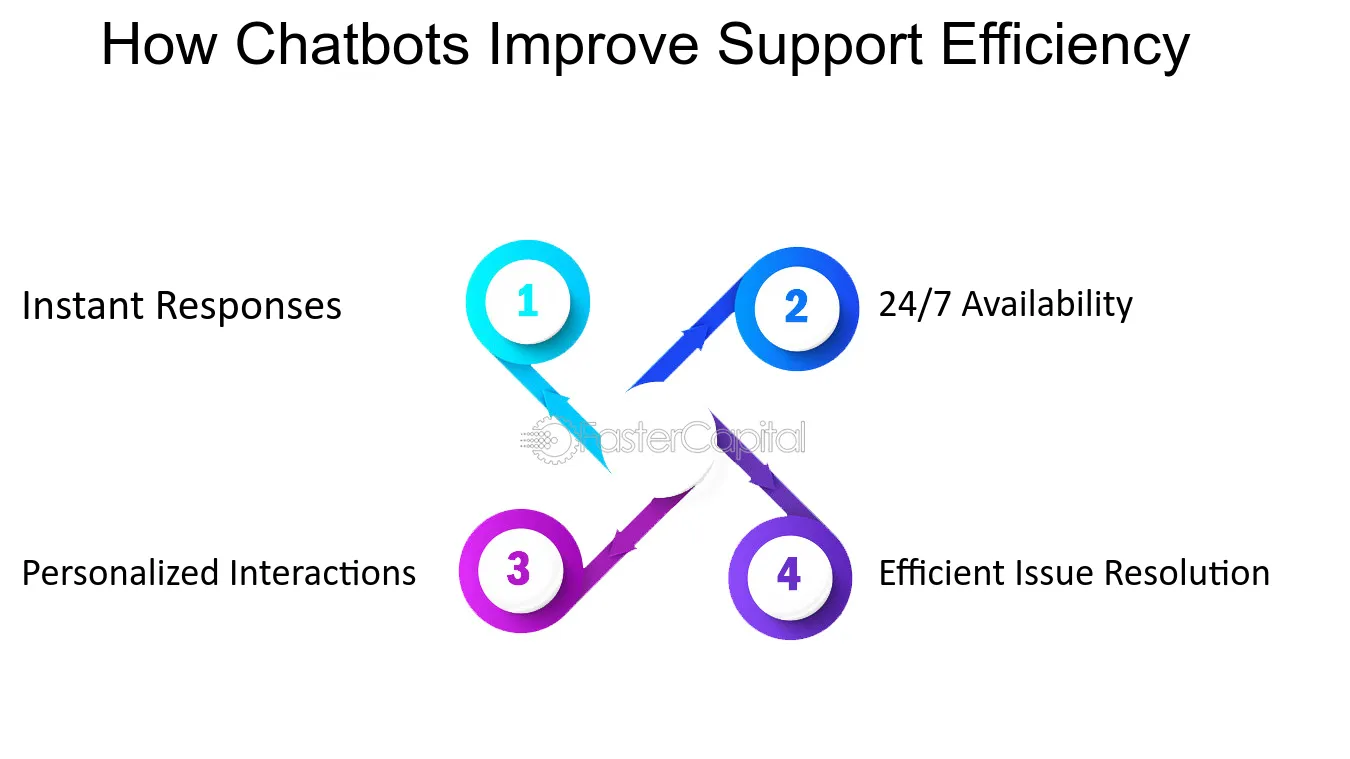 How Chatbots Improve Support Efficiency

Instant Responses

1

2

24/7 Availability

FasterCapital

Personalized Interactions

3

4

Efficient Issue Resolution